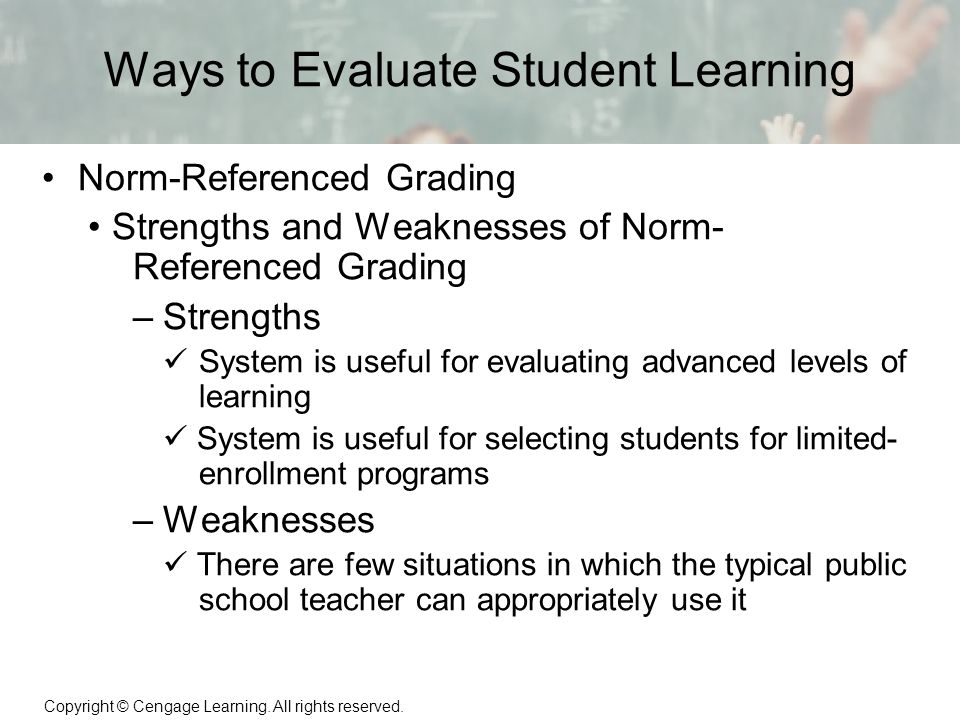 Ways to Evaluate Student Learning

• Norm-Referenced Grading

• Strengths and Weaknesses of Norm-Referenced Grading

– Strengths

✓ System is useful for evaluating advanced levels of learning

✓ System is useful for selecting students for limited-enrollment programs

– Weaknesses

✓ There are few situations in which the typical public school teacher can appropriately use it

Copyright © Cengage Learning. All rights reserved.